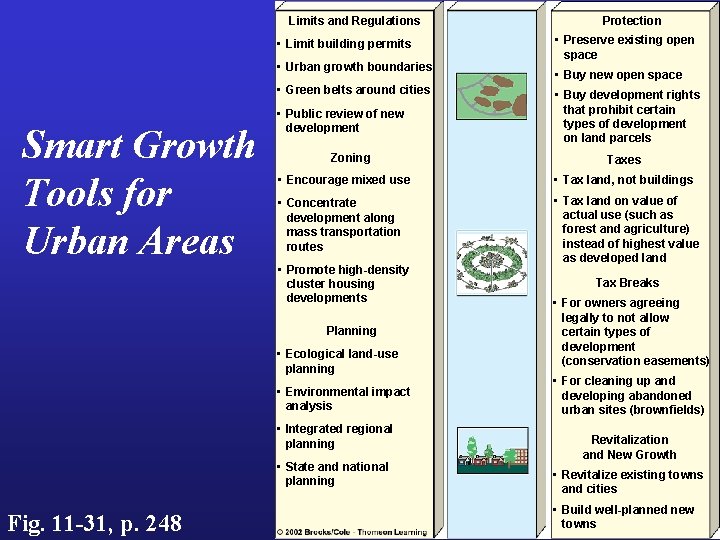 Smart Growth Tools for Urban Areas

Fig. 11-31, p. 248

Limits and Regulations
• Limit building permits
• Urban growth boundaries
• Green belts around cities
• Public review of new development

Zoning
• Encourage mixed use
• Concentrate development along mass transportation routes
• Promote high-density cluster housing developments

Planning
• Ecological land-use planning
• Environmental impact analysis
• Integrated regional planning
• State and national planning

© 2002 Brooks/Cole - Thomson Learning

Protection
• Preserve existing open space
• Buy new open space
• Buy development rights that prohibit certain types of development on land parcels

Taxes
• Tax land, not buildings
• Tax land on value of actual use (such as forest and agriculture) instead of highest value as developed land

Tax Breaks
• For owners agreeing legally to not allow certain types of development (conservation easements)
• For cleaning up and developing abandoned urban sites (brownfields)

Revitalization and New Growth
• Revitalize existing towns and cities
• Build well-planned new towns